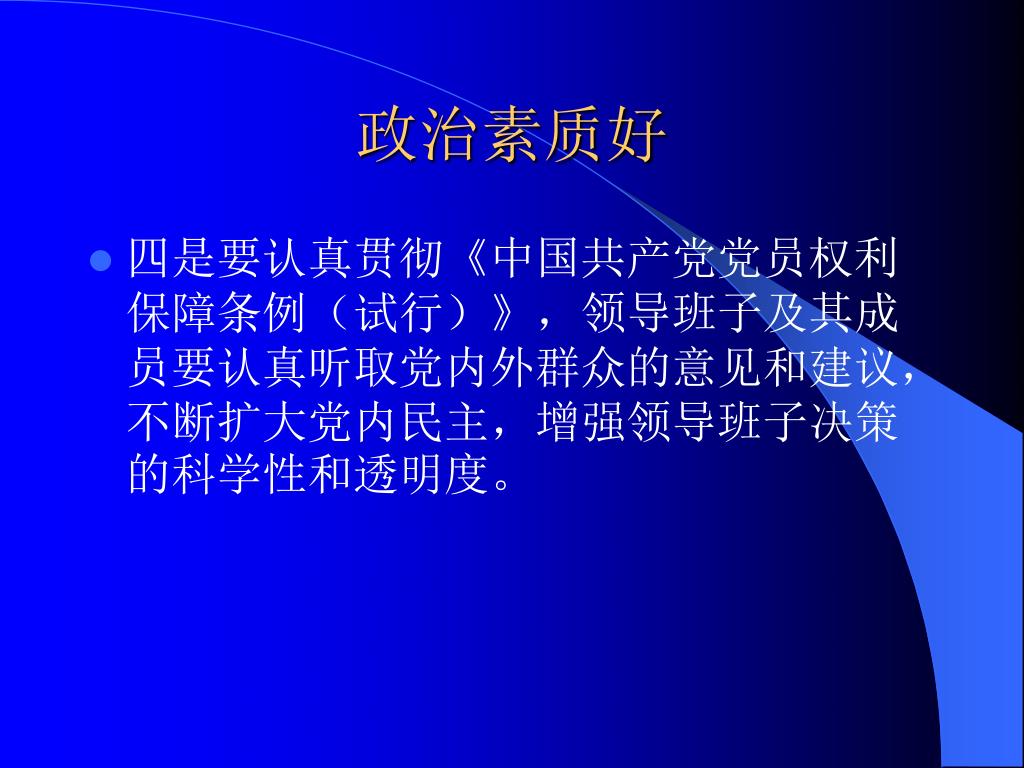 政治素质好

四是要认真贯彻《中国共产党党员权利保障条例（试行）》，领导班子及其成员要认真听取党内外群众的意见和建议，不断扩大党内民主，增强领导班子决策的科学性和透明度。